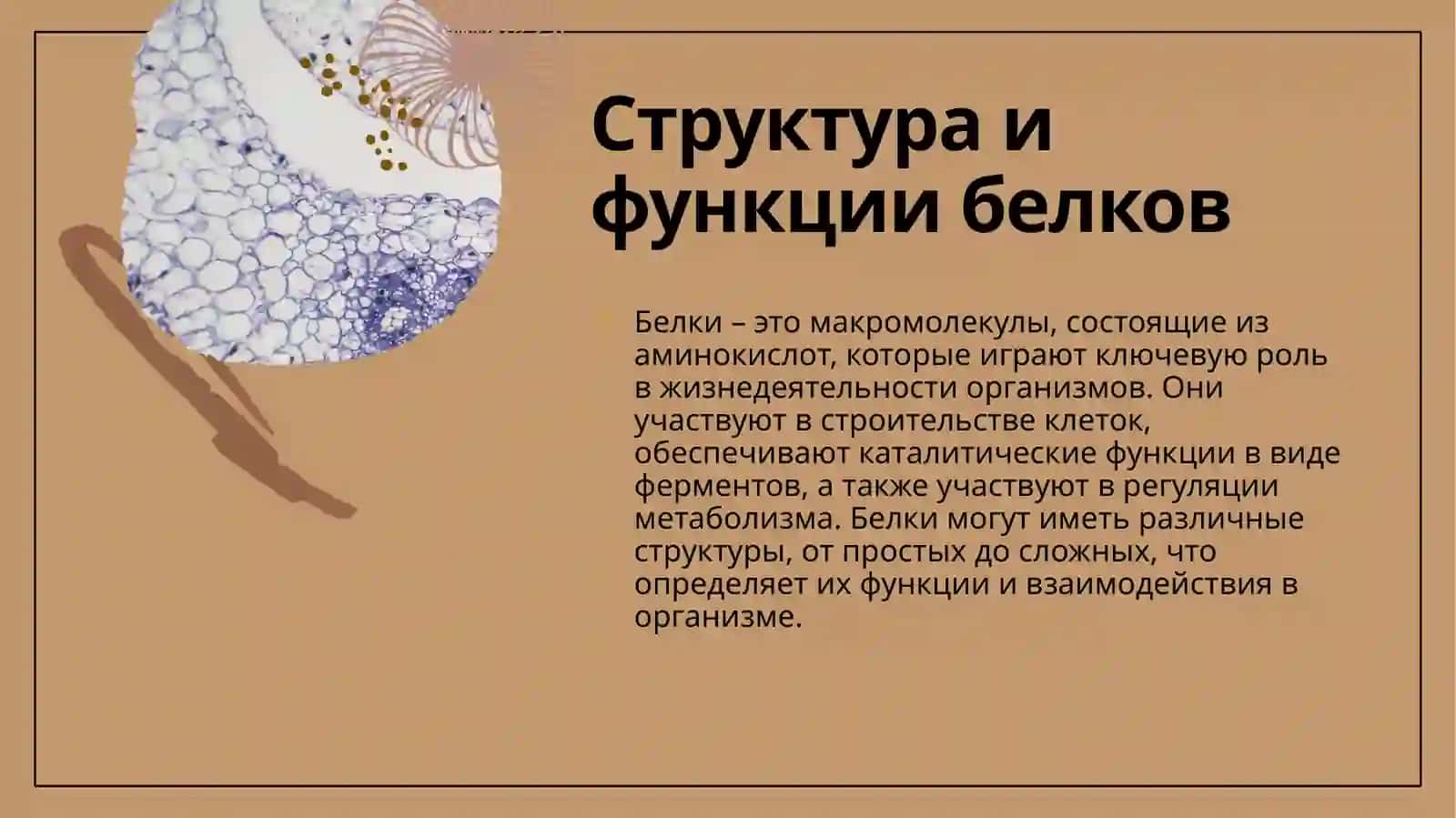 Структура и функции белков

Белки – это макромолекулы, состоящие из аминокислот, которые играют ключевую роль в жизнедеятельности организмов. Они участвуют в строительстве клеток, обеспечивают каталитические функции в виде ферментов, а также участвуют в регуляции метаболизма. Белки могут иметь различные структуры, от простых до сложных, что определяет их функции и взаимодействия в организме.